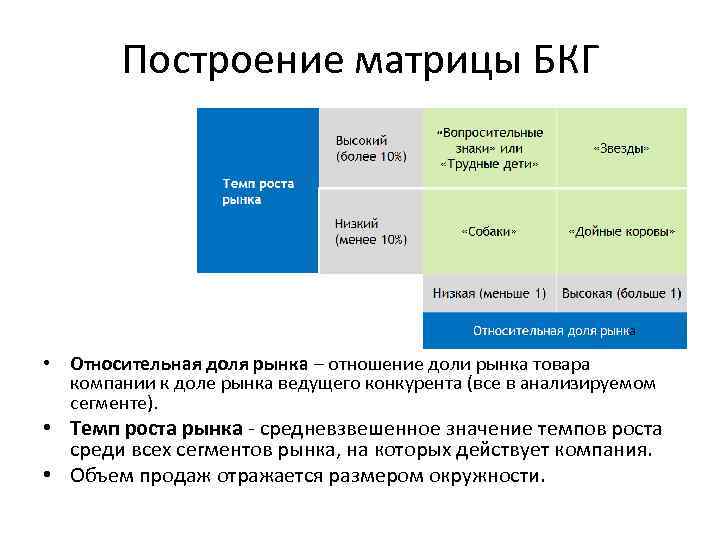 Построение матрицы БКГ

| Темп роста рынка | Высокий (более 10%) | «Вопросительные знаки» или «Трудные дети» | «Звезды» |
|---|---|---|---|
| | Низкий (менее 10%) | «Собаки» | «Дойные коровы» |
| | | Низкая (меньше 1) | Высокая (больше 1) |
| | | Относительная доля рынка | |

• **Относительная доля рынка** – отношение доли рынка товара компании к доле рынка ведущего конкурента (все в анализируемом сегменте).

• **Темп роста рынка** - средневзвешенное значение темпов роста среди всех сегментов рынка, на которых действует компания.

• Объем продаж отражается размером окружности.